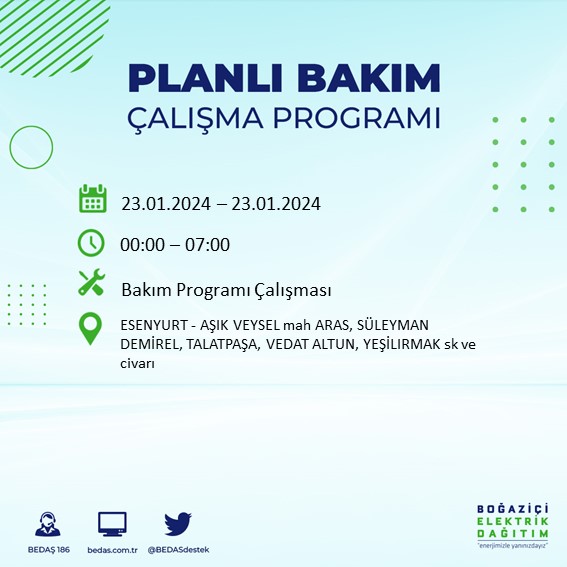 PLANLI BAKIM
ÇALIŞMA PROGRAMI

23.01.2024 – 23.01.2024

00:00 – 07:00

Bakım Programı Çalışması

ESENYURT - AŞIK VEYSEL mah ARAS, SÜLEYMAN DEMİREL, TALATPAŞA, VEDAT ALTUN, YEŞİLIRMAK sk ve civarı

BEDAŞ 186

bedas.com.tr

@BEDASdestek

BOĞAZİÇİ
ELEKTRİK
DAĞITIM
"enerjimizle yanınızdayız"